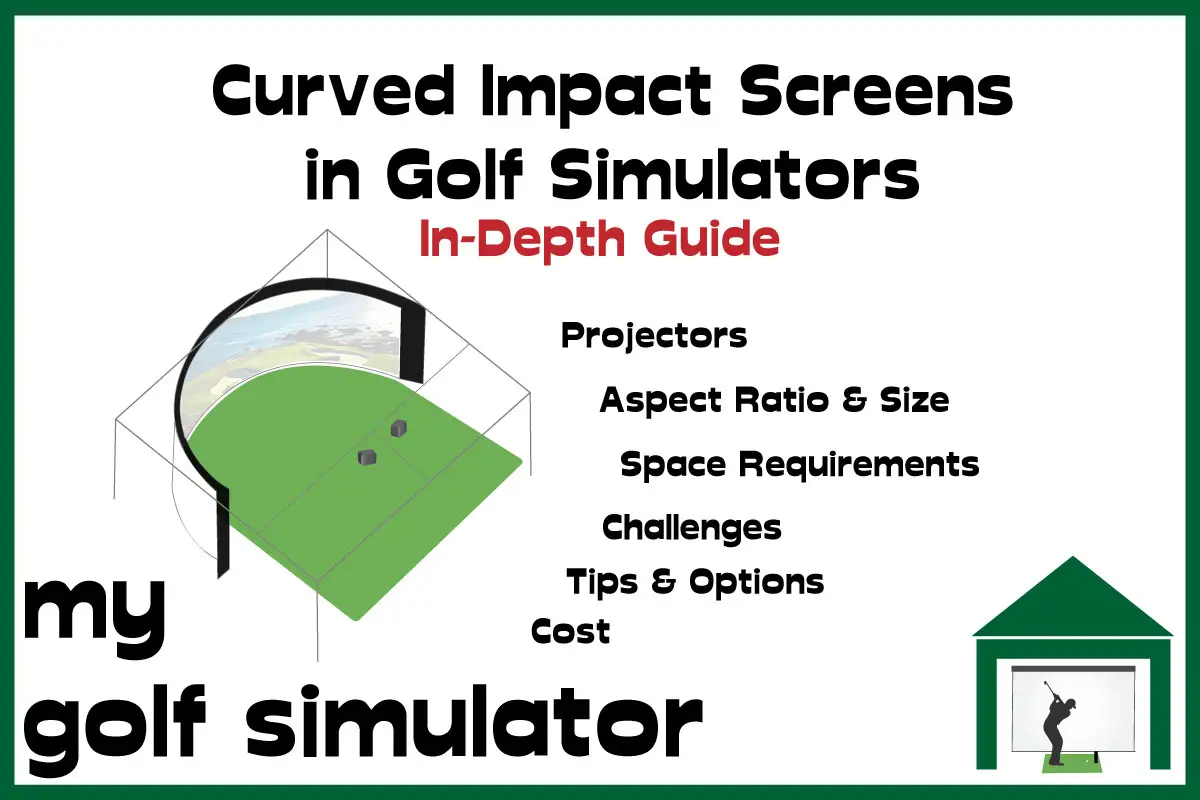 Curved Impact Screens in Golf Simulators

In-Depth Guide

Projectors

Aspect Ratio & Size

Space Requirements

Challenges

Tips & Options

Cost

my golf simulator